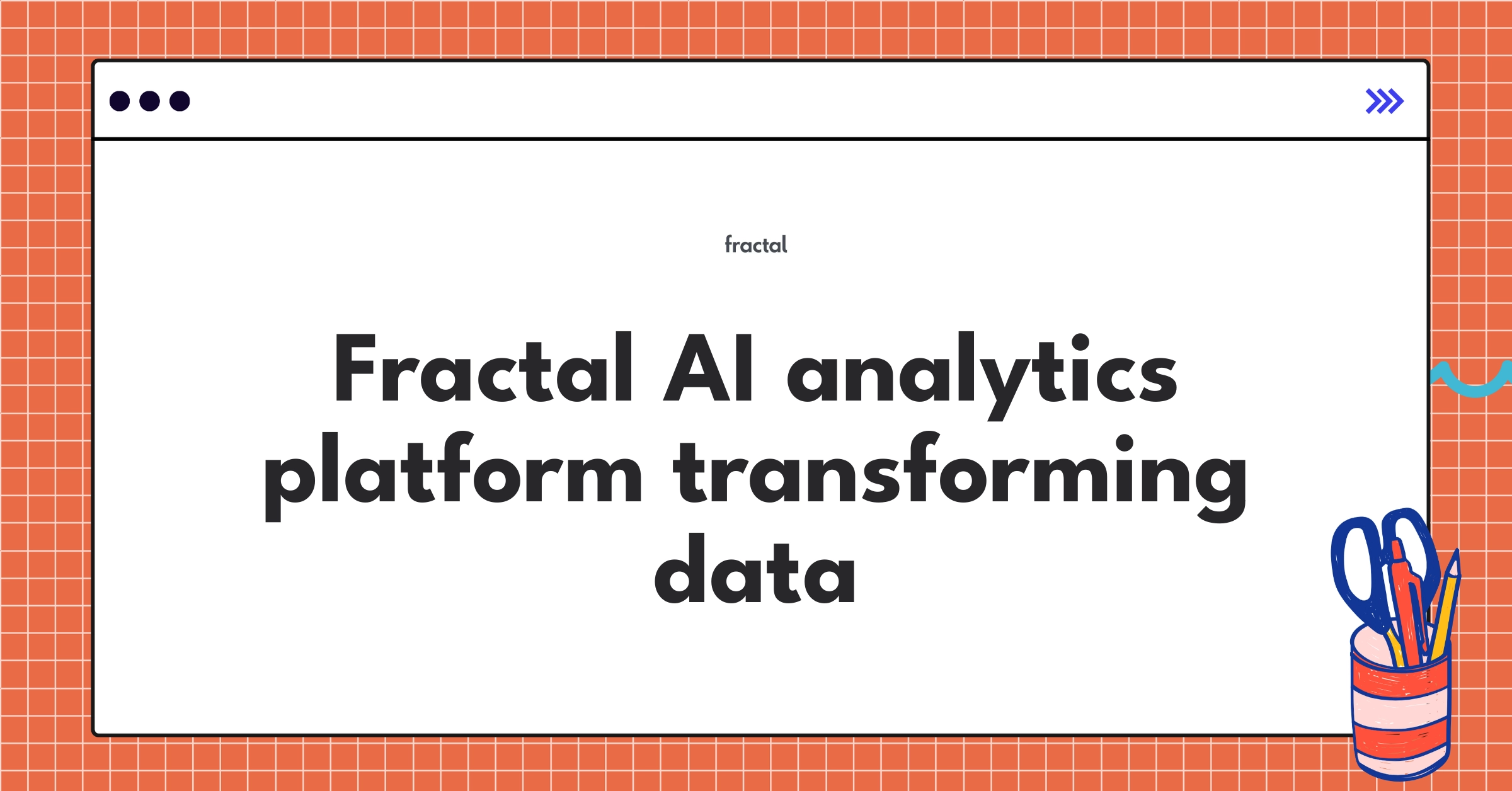 fractal

Fractal AI analytics platform transforming data